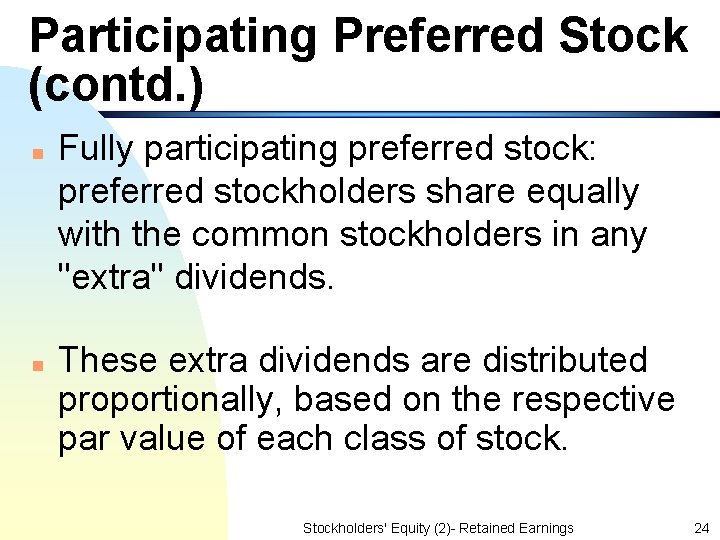 Participating Preferred Stock (contd.)

Fully participating preferred stock: preferred stockholders share equally with the common stockholders in any "extra" dividends.

These extra dividends are distributed proportionally, based on the respective par value of each class of stock.

Stockholders' Equity (2)- Retained Earnings 24